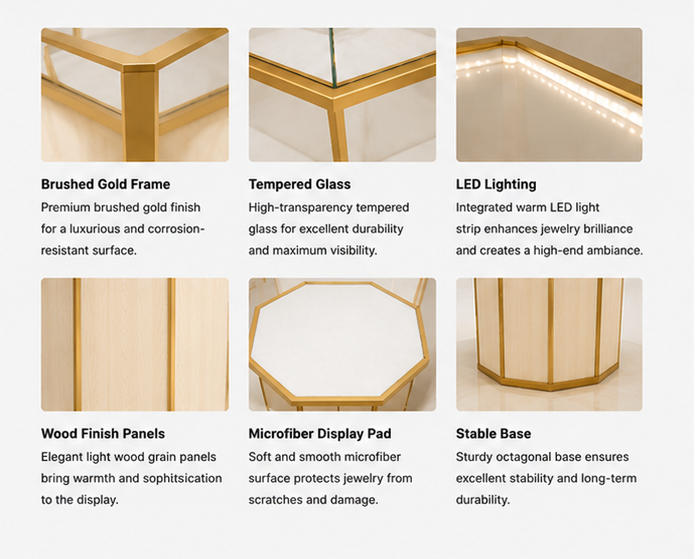 Brushed Gold Frame

Premium brushed gold finish for a luxurious and corrosion-resistant surface.

Tempered Glass

High-transparency tempered glass for excellent durability and maximum visibility.

LED Lighting

Integrated warm LED light strip enhances jewelry brilliance and creates a high-end ambiance.

Wood Finish Panels

Elegant light wood grain panels bring warmth and sophitsication to the display.

Microfiber Display Pad

Soft and smooth microfiber surface protects jewelry from scratches and damage.

Stable Base

Sturdy octagonal base ensures excellent stability and long-term durability.